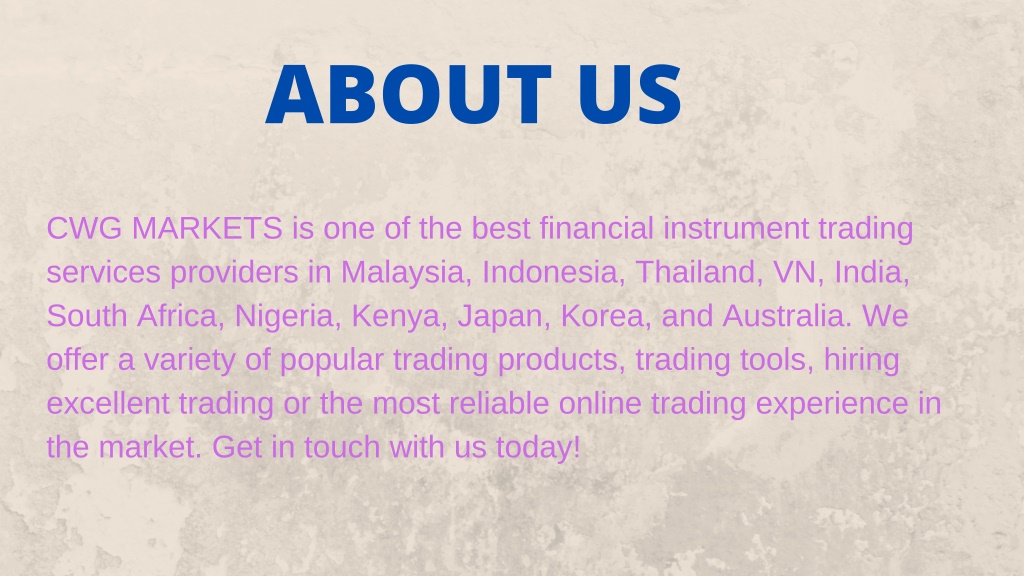 ABOUT US

CWG MARKETS is one of the best financial instrument trading services providers in Malaysia, Indonesia, Thailand, VN, India, South Africa, Nigeria, Kenya, Japan, Korea, and Australia. We offer a variety of popular trading products, trading tools, hiring excellent trading or the most reliable online trading experience in the market. Get in touch with us today!